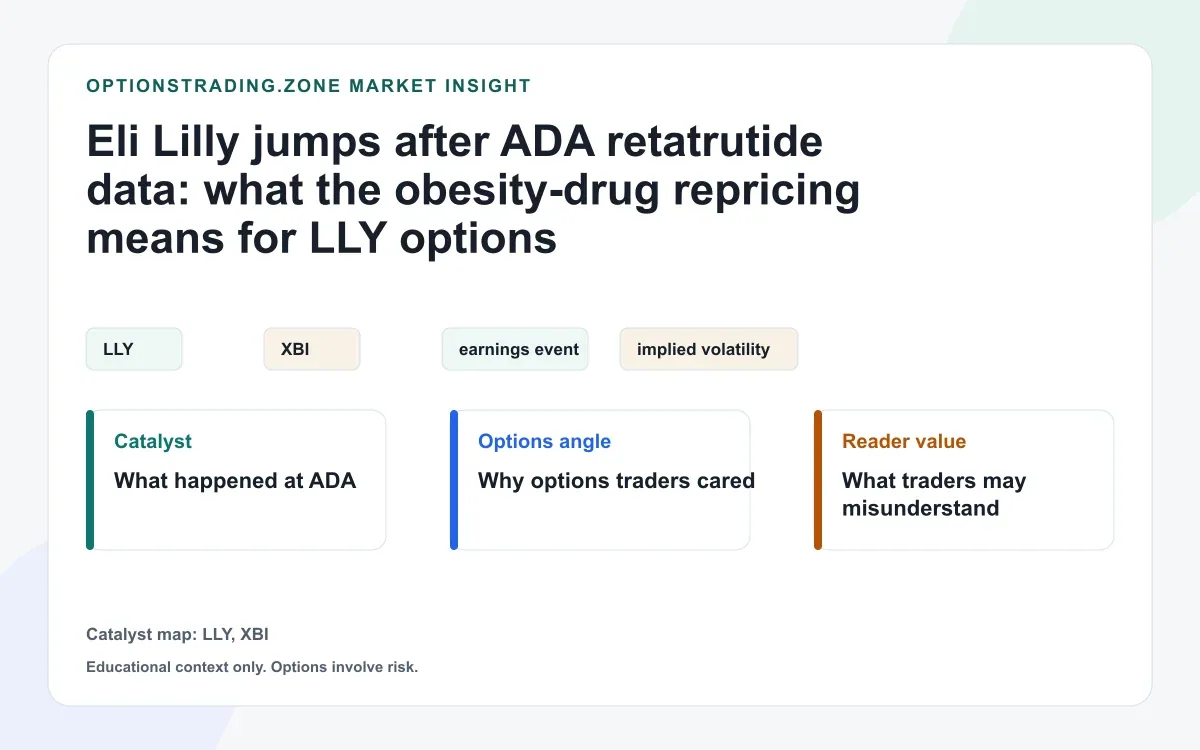 OPTIONSTRADING.ZONE MARKET INSIGHT

Eli Lilly jumps after ADA retatrutide data: what the obesity-drug repricing means for LLY options

LLY

XBI

earnings event

implied volatility

Catalyst
What happened at ADA

Options angle
Why options traders cared

Reader value
What traders may misunderstand

Catalyst map: LLY, XBI

Educational context only. Options involve risk.